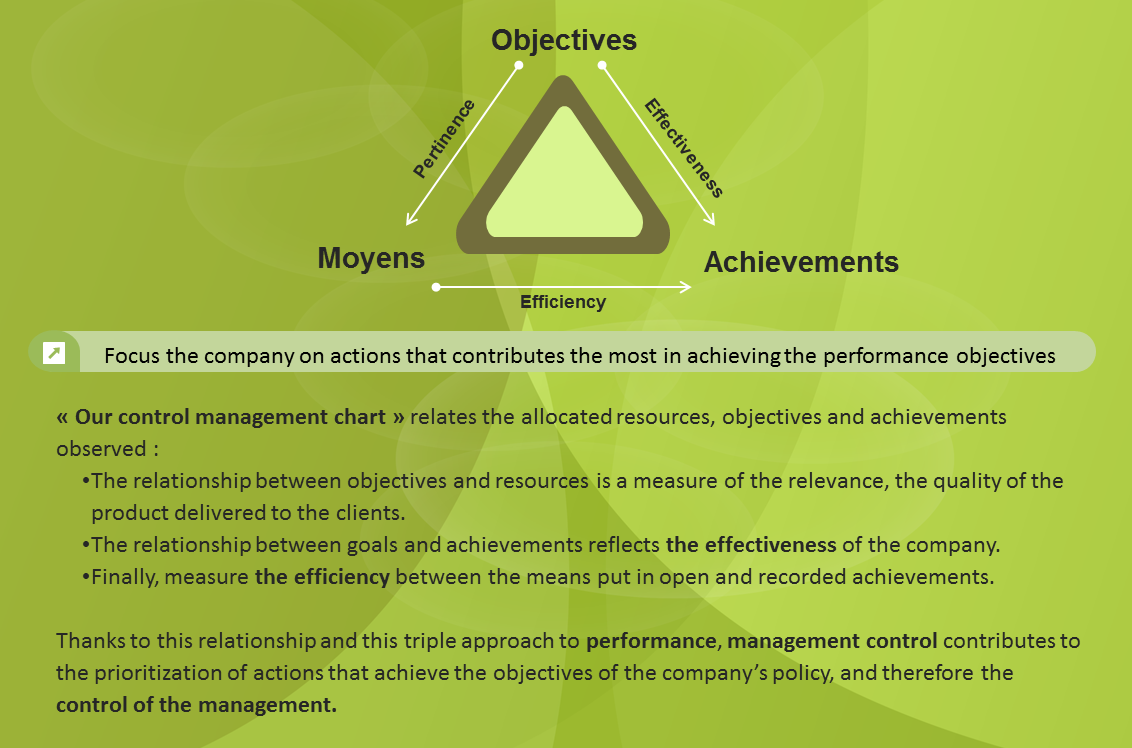 Objectives

Pertinence

Effectiveness

Moyens

Achievements

Efficiency

Focus the company on actions that contributes the most in achieving the performance objectives

« Our control management chart » relates the allocated resources, objectives and achievements observed :

•The relationship between objectives and resources is a measure of the relevance, the quality of the product delivered to the clients.
•The relationship between goals and achievements reflects the effectiveness of the company.
•Finally, measure the efficiency between the means put in open and recorded achievements.

Thanks to this relationship and this triple approach to performance, management control contributes to the prioritization of actions that achieve the objectives of the company's policy, and therefore the control of the management.